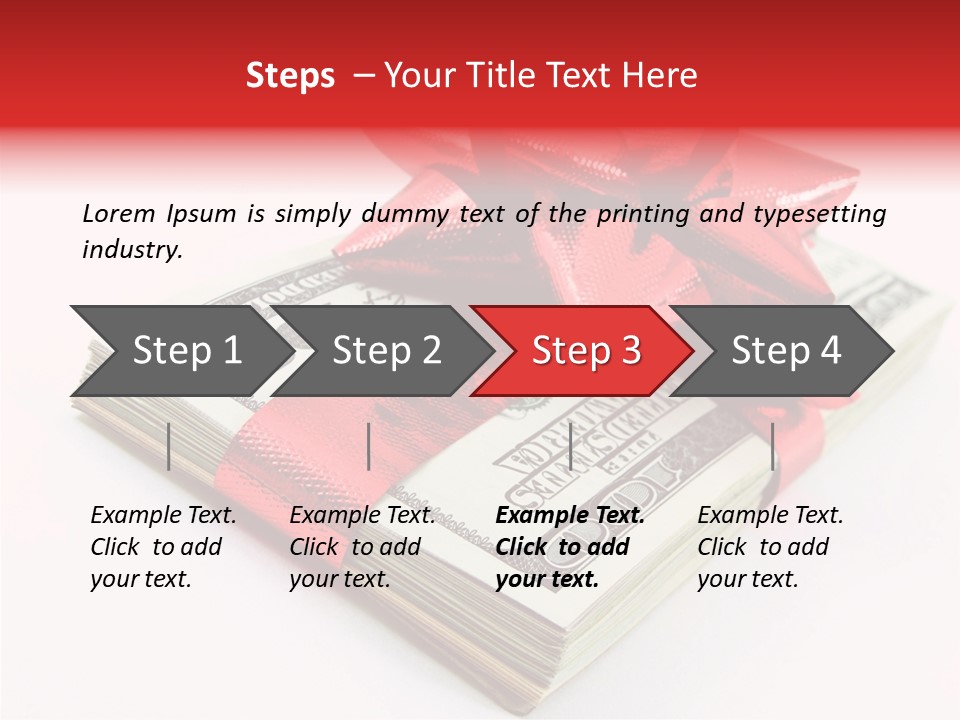 Steps – Your Title Text Here

Lorem Ipsum is simply dummy text of the printing and typesetting industry.

Step 1

Step 2

Step 3

Step 4

Example Text. Click to add your text.

Example Text. Click to add your text.

Example Text. Click to add your text.

Example Text. Click to add your text.